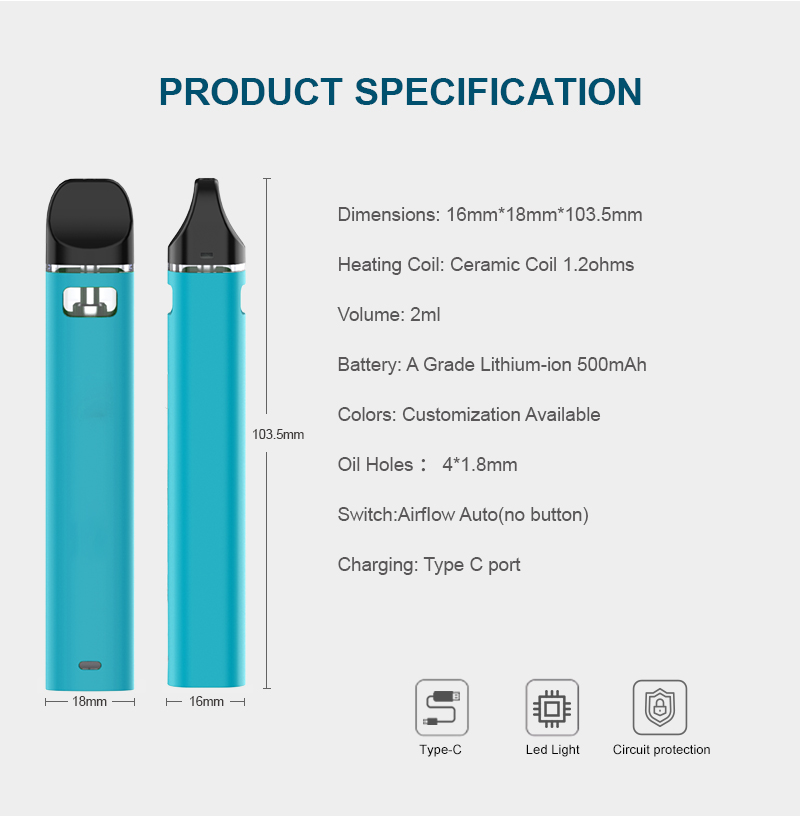 PRODUCT SPECIFICATION

103.5mm

18mm

16mm

Dimensions: 16mm*18mm*103.5mm

Heating Coil: Ceramic Coil 1.2ohms

Volume: 2ml

Battery: A Grade Lithium-ion 500mAh

Colors: Customization Available

Oil Holes： 4*1.8mm

Switch:Airflow Auto(no button)

Charging: Type C port

Type-C

Led Light

Circuit protection